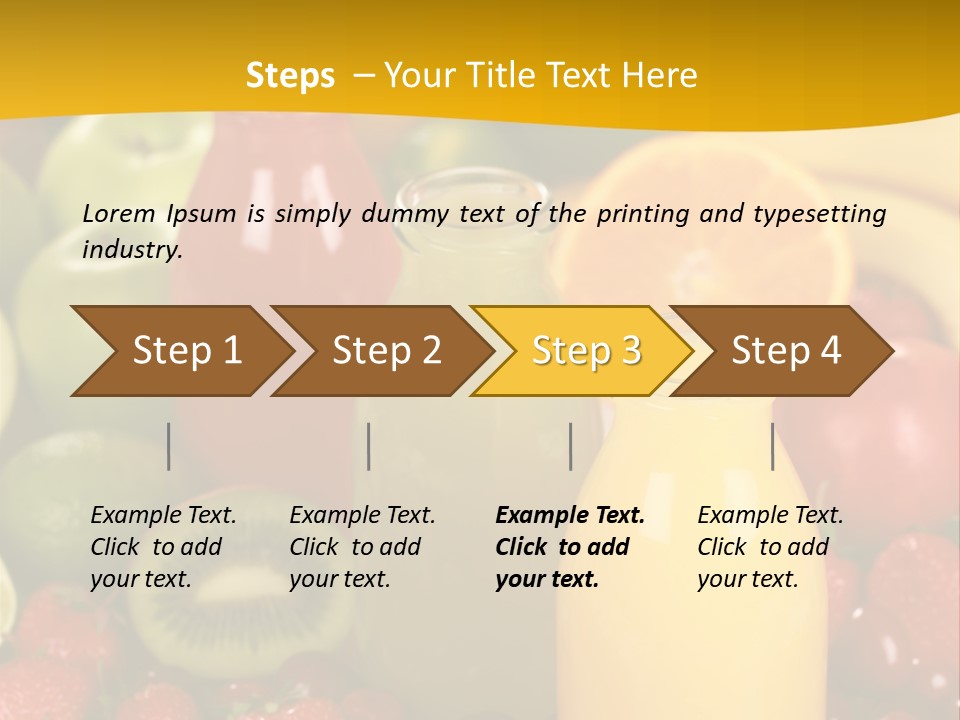 Steps – Your Title Text Here

Lorem Ipsum is simply dummy text of the printing and typesetting industry.

Step 1
Step 2
Step 3
Step 4

Example Text. Click to add your text.

Example Text. Click to add your text.

Example Text. Click to add your text.

Example Text. Click to add your text.